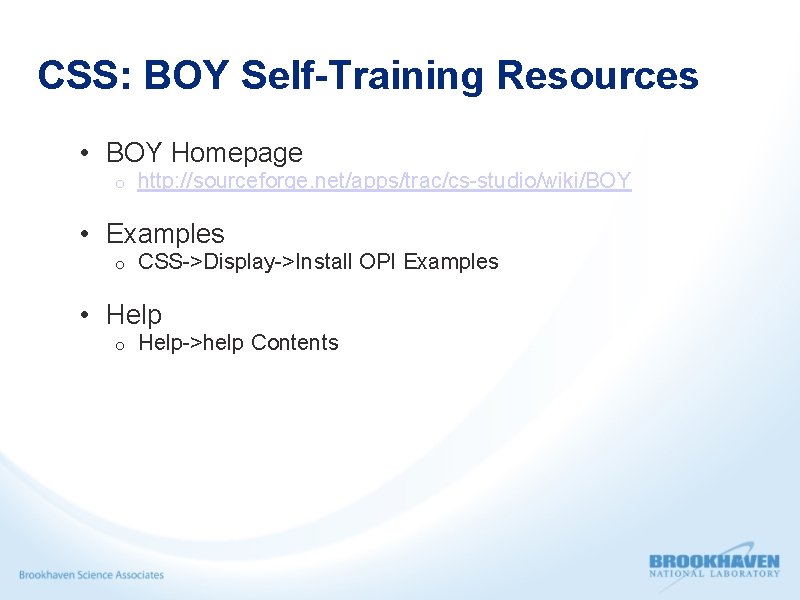 CSS: BOY Self-Training Resources

• BOY Homepage
  o http://sourceforge.net/apps/trac/cs-studio/wiki/BOY

• Examples
  o CSS->Display->Install OPI Examples

• Help
  o Help->help Contents

Brookhaven Science Associates

BROOKHAVEN
NATIONAL LABORATORY